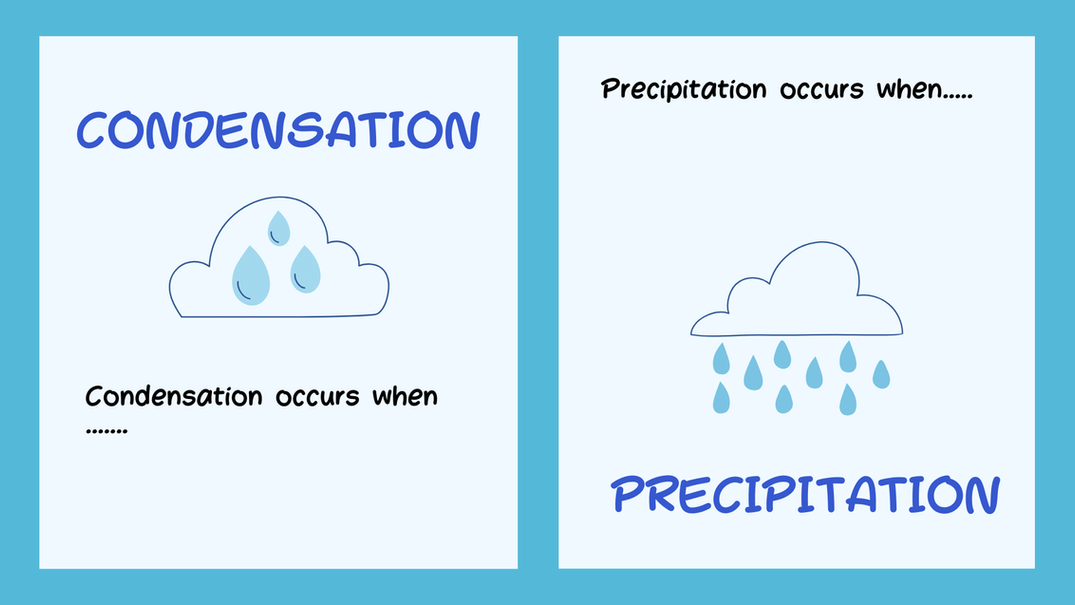 CONDENSATION

Condensation occurs when .......

Precipitation occurs when.....

PRECIPITATION